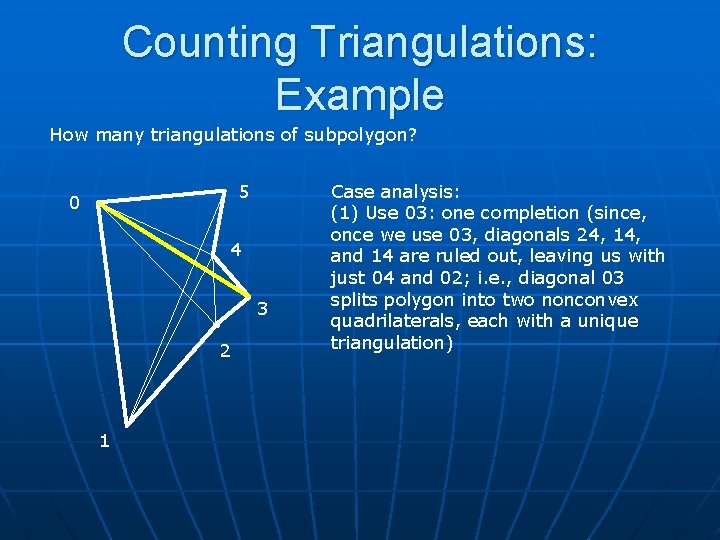 Counting Triangulations: Example

How many triangulations of subpolygon?

0

5

4

3

2

1

Case analysis:
(1) Use 03: one completion (since, once we use 03, diagonals 24, 14, and 14 are ruled out, leaving us with just 04 and 02; i.e., diagonal 03 splits polygon into two nonconvex quadrilaterals, each with a unique triangulation)